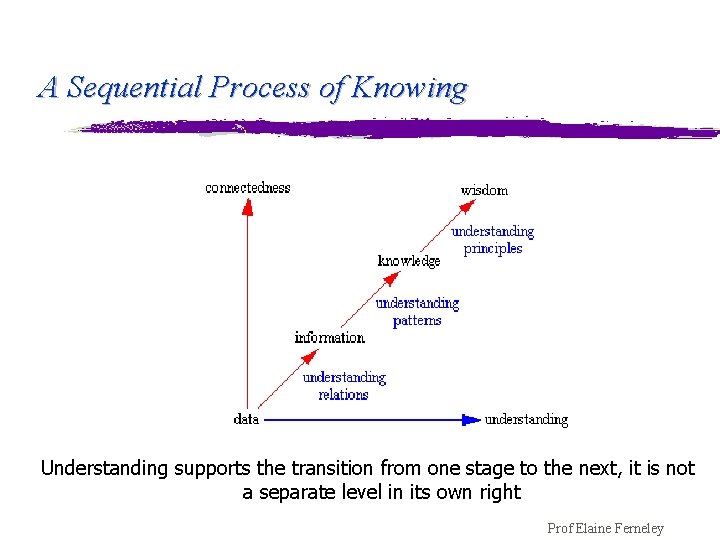 A Sequential Process of Knowing

connectedness

wisdom

understanding principles

knowledge

understanding patterns

information

understanding relations

data

understanding

Understanding supports the transition from one stage to the next, it is not a separate level in its own right

Prof Elaine Ferneley